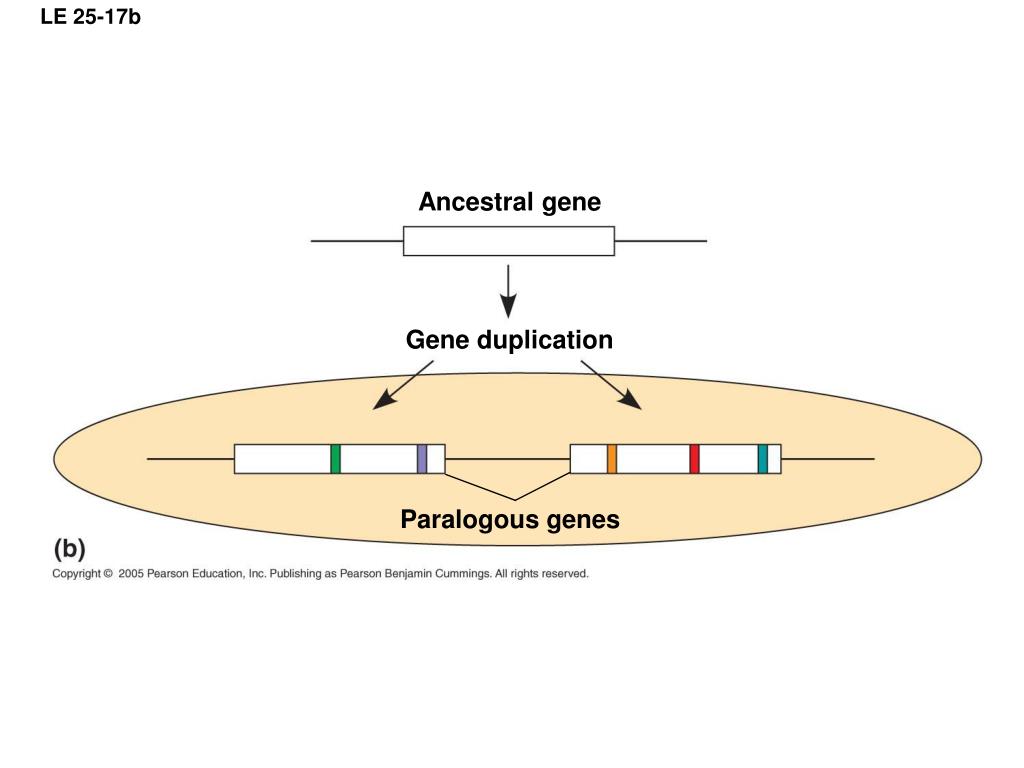 LE 25-17b

Ancestral gene

Gene duplication

Paralogous genes

(b)

Copyright © 2005 Pearson Education, Inc. Publishing as Pearson Benjamin Cummings. All rights reserved.